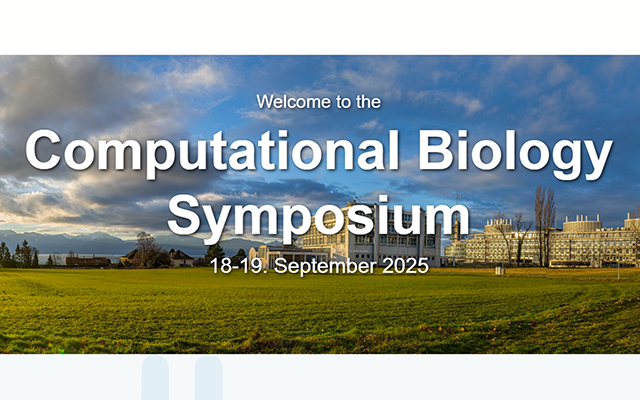 Welcome to the

Computational Biology Symposium

18-19. September 2025